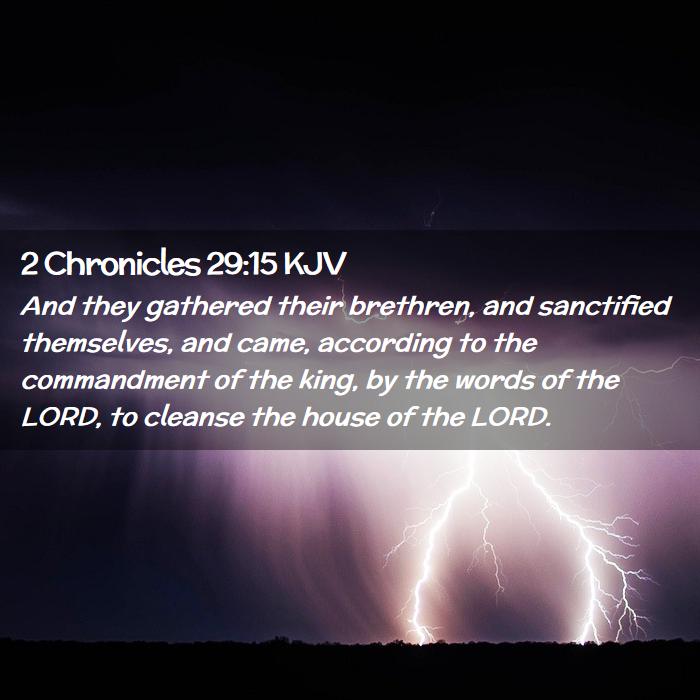 2 Chronicles 29:15 KJV

And they gathered their brethren, and sanctified themselves, and came, according to the commandment of the king, by the words of the LORD, to cleanse the house of the LORD.